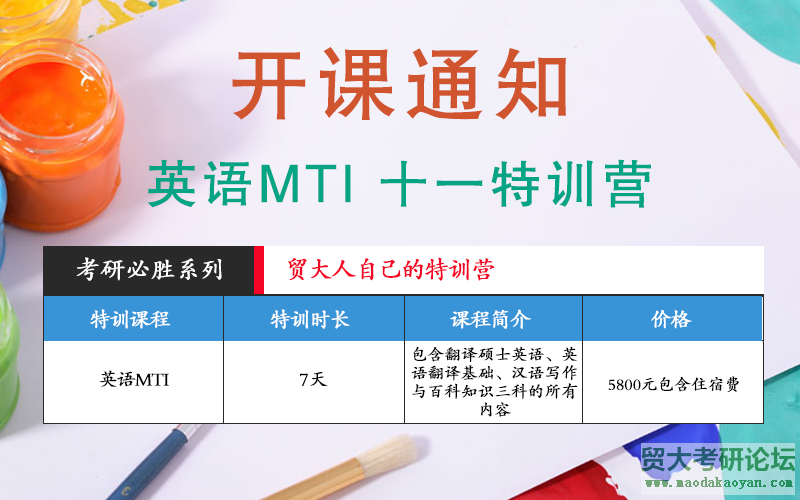 开课通知

英语MTI 十一特训营

考研必胜系列

贸大人自己的特训营

| 特训课程 | 特训时长 | 课程简介 | 价格 |
|---|---|---|---|
| 英语MTI | 7天 | 包含翻译硕士英语、英语翻译基础、汉语写作与百科知识三科的所有内容 | 5800元包含住宿费 |

贸大考研论坛
www.maodakaoyan.com